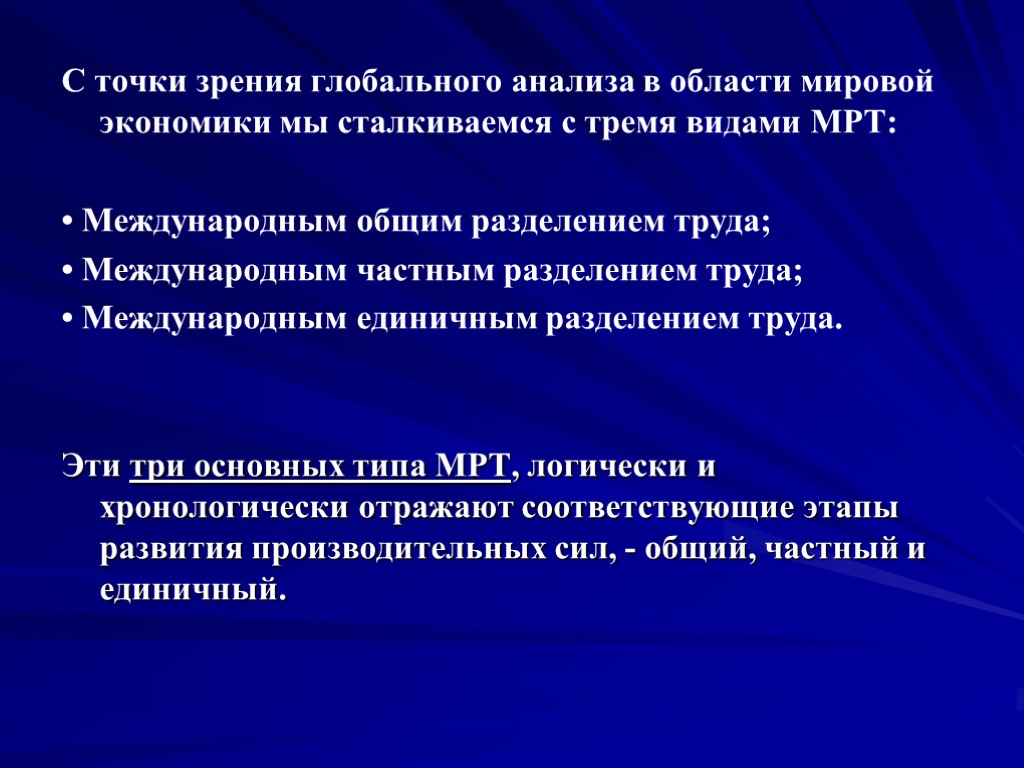 С точки зрения глобального анализа в области мировой экономики мы сталкиваемся с тремя видами МРТ:

• Международным общим разделением труда;
• Международным частным разделением труда;
• Международным единичным разделением труда.

Эти три основных типа МРТ, логически и хронологически отражают соответствующие этапы развития производительных сил, - общий, частный и единичный.